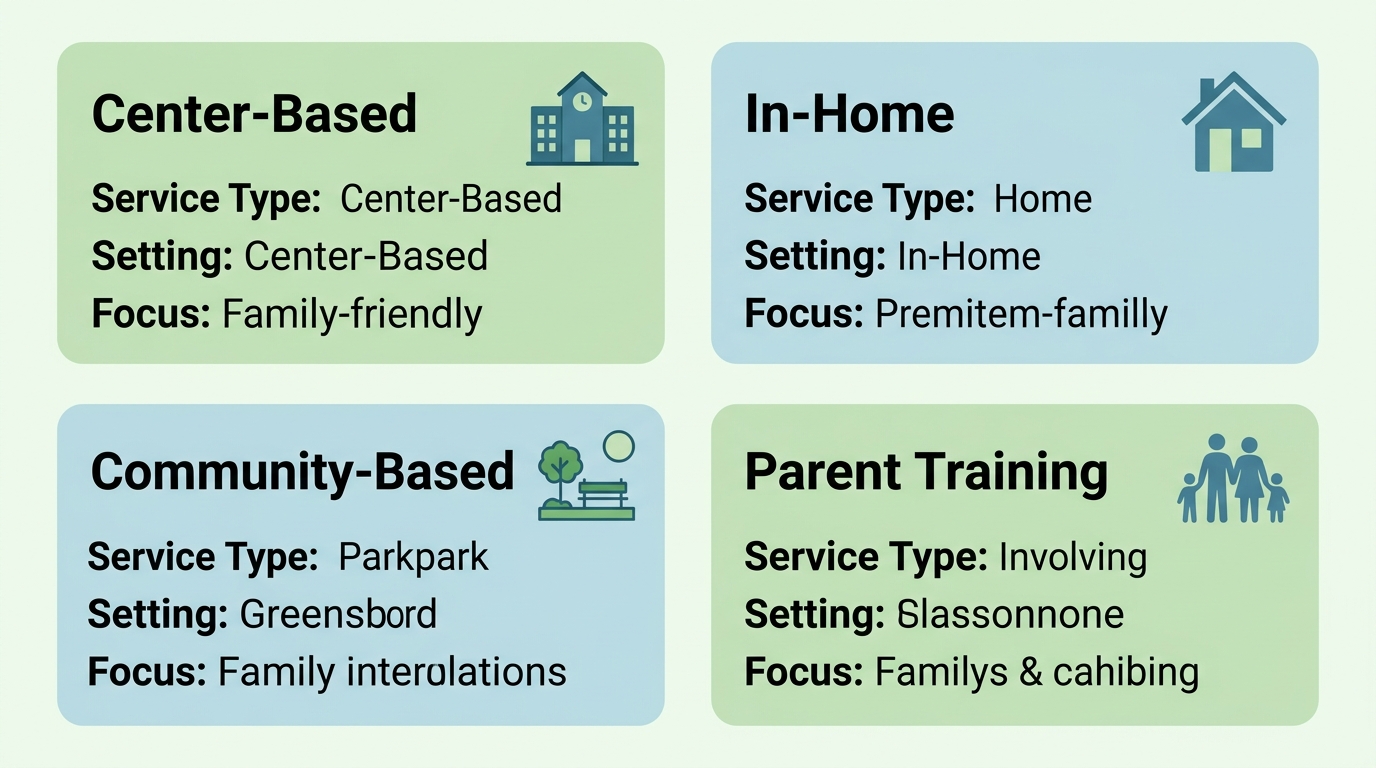 Center-Based

Service Type: Center-Based
Setting: Center-Based
Focus: Family-friendly

In-Home

Service Type: Home
Setting: In-Home
Focus: Premitem-familly

Community-Based

Service Type: Parkpark
Setting: Greensbord
Focus: Family interolations

Parent Training

Service Type: Involving
Setting: Slassonnone
Focus: Familys & cahibing